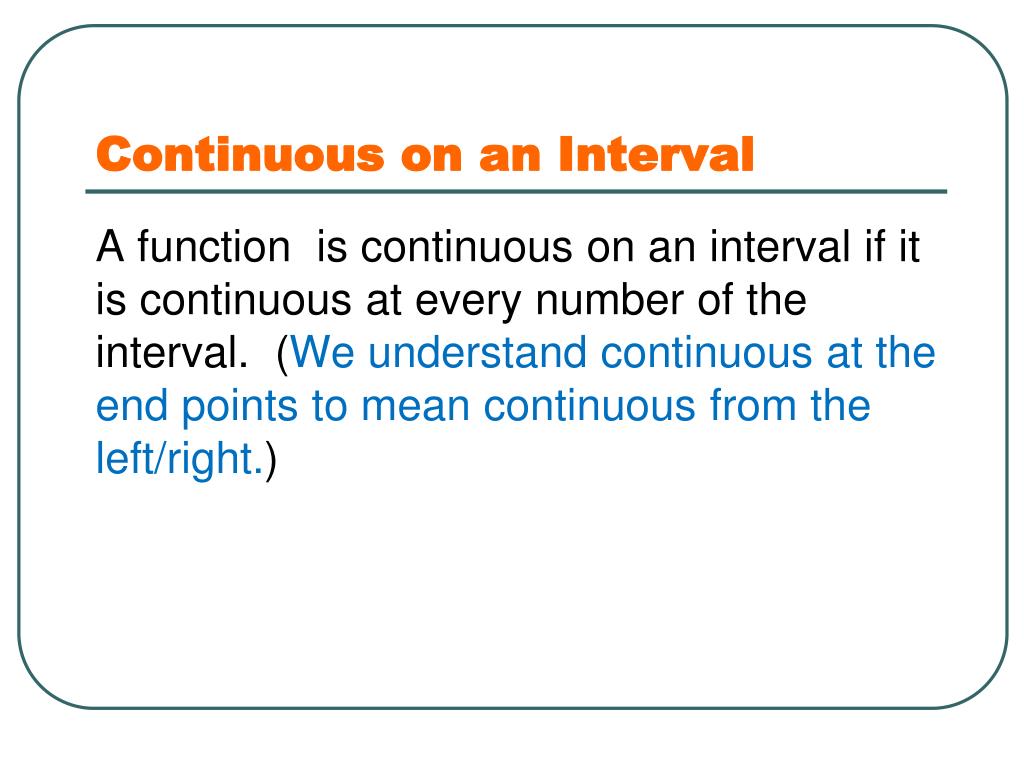 Continuous on an Interval

A function is continuous on an interval if it is continuous at every number of the interval. (We understand continuous at the end points to mean continuous from the left/right.)